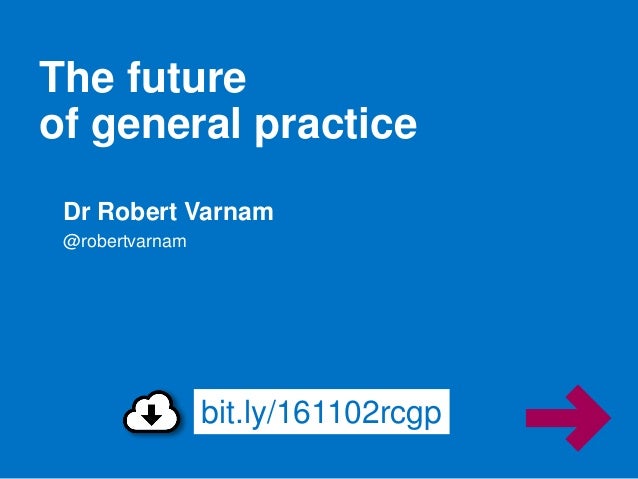 The future
of general practice

Dr Robert Varnam
@robertvarnam

bit.ly/161102rcgp